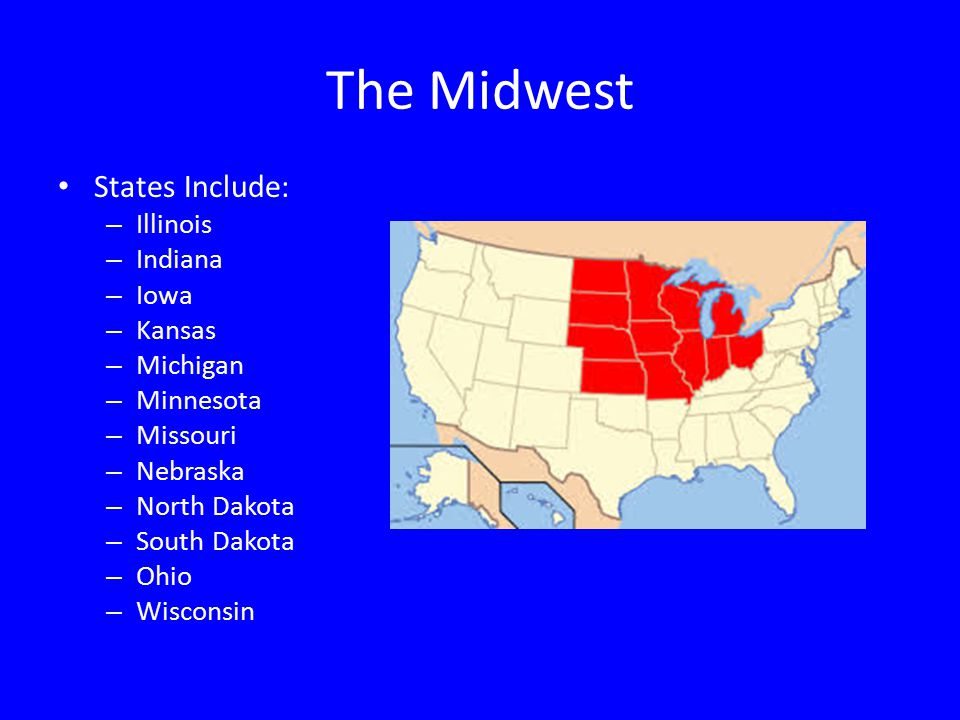 The Midwest

• States Include:
– Illinois
– Indiana
– Iowa
– Kansas
– Michigan
– Minnesota
– Missouri
– Nebraska
– North Dakota
– South Dakota
– Ohio
– Wisconsin